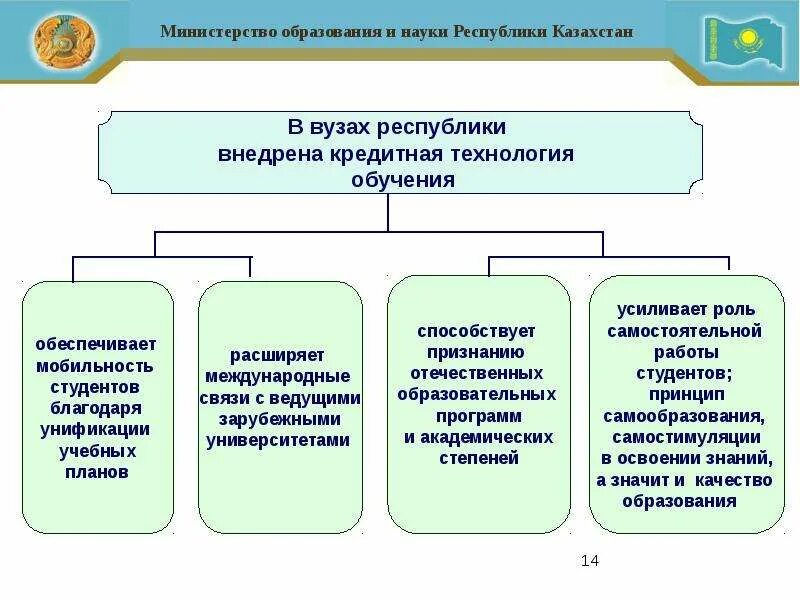 Министерство образования и науки Республики Казахстан

В вузах республики внедрена кредитная технология обучения

обеспечивает мобильность студентов благодаря унификации учебных планов

расширяет международные связи с ведущими зарубежными университетами

способствует признанию отечественных образовательных программ и академических степеней

усиливает роль самостоятельной работы студентов; принцип самообразования, самостимуляции в освоении знаний, а значит и качество образования

14